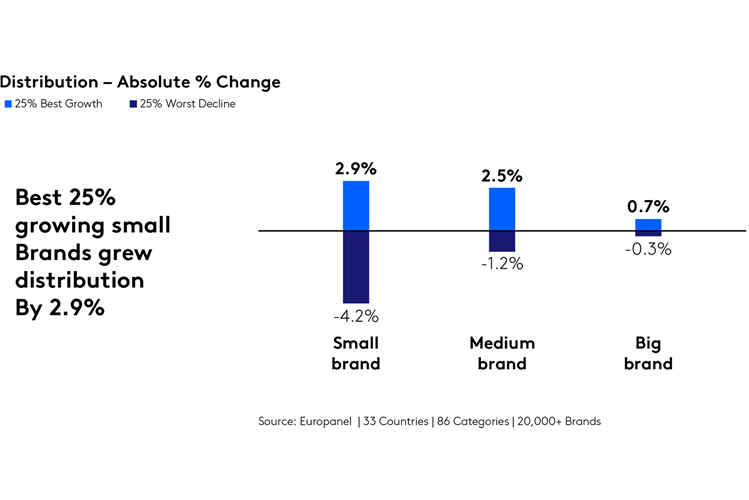 Distribution – Absolute % Change

25% Best Growth 25% Worst Decline

Best 25% growing small Brands grew distribution By 2.9%

2.9%
-4.2%
Small brand

2.5%
-1.2%
Medium brand

0.7%
-0.3%
Big brand

Source: Europanel | 33 Countries | 86 Categories | 20,000+ Brands